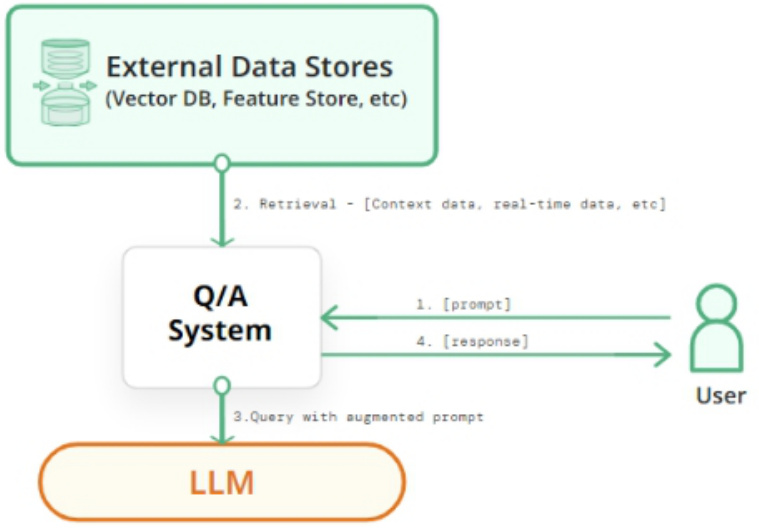 External Data Stores
(Vector DB, Feature Store, etc)

2. Retrieval - [Context data, real-time data, etc]

Q/A
System

1. [prompt]

4. [response]

User

3.Query with augmented prompt

LLM